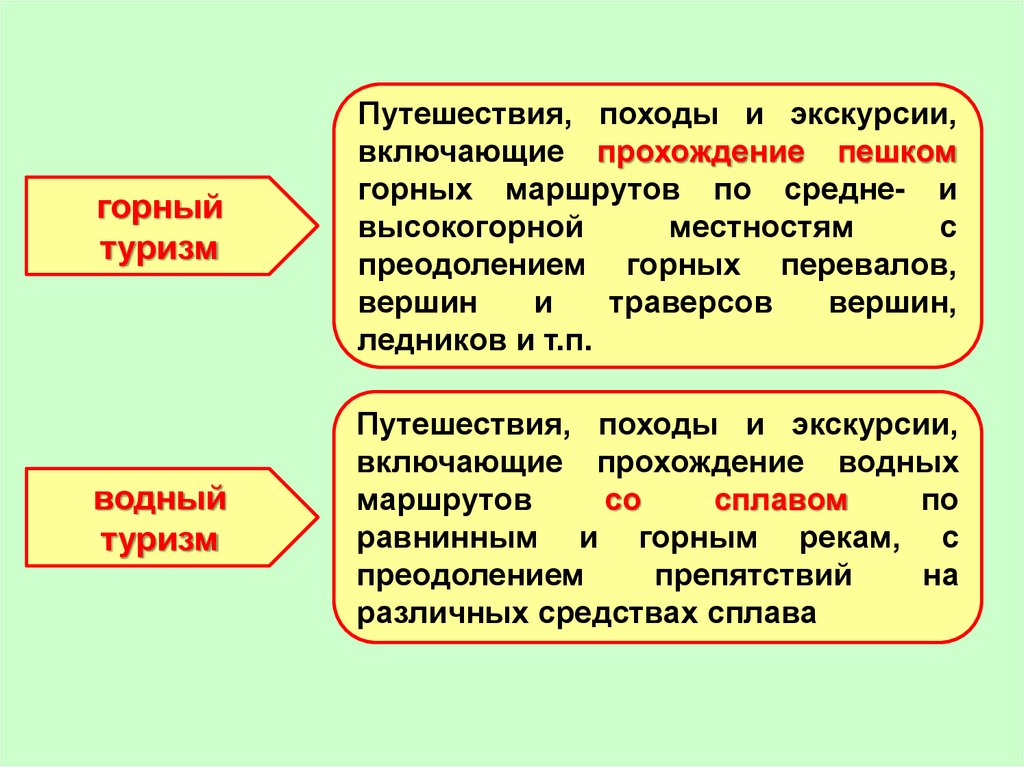 горный туризм

Путешествия, походы и экскурсии, включающие прохождение пешком горных маршрутов по средне- и высокогорной местностям с преодолением горных перевалов, вершин и траверсов вершин, ледников и т.п.

водный туризм

Путешествия, походы и экскурсии, включающие прохождение водных маршрутов со сплавом по равнинным и горным рекам, с преодолением препятствий на различных средствах сплава